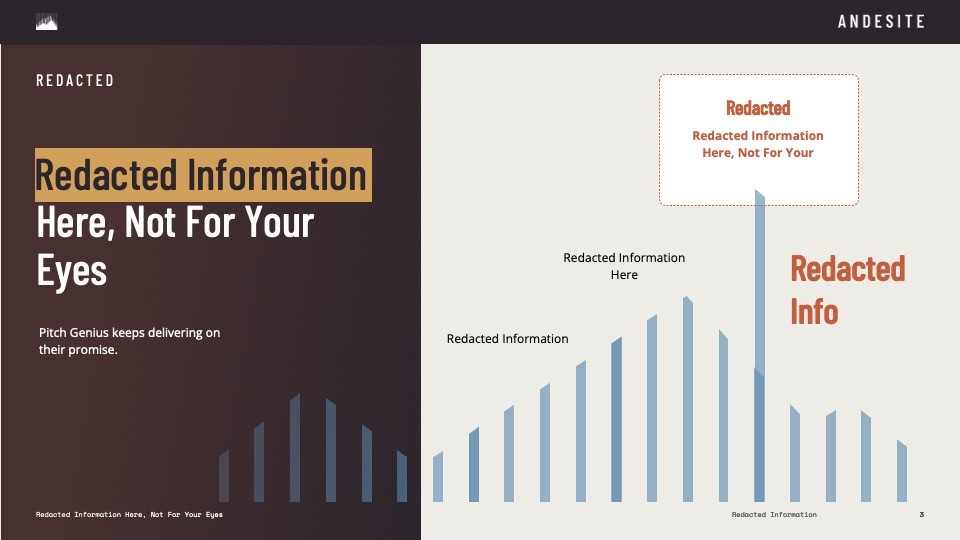 ANDESITE

REDACTED

Redacted Information Here, Not For Your Eyes

Pitch Genius keeps delivering on their promise.

Redacted

Redacted Information Here, Not For Your

Redacted Information Here

Redacted Information

Redacted Info

Redacted Information Here, Not For Your Eyes

Redacted Information

3